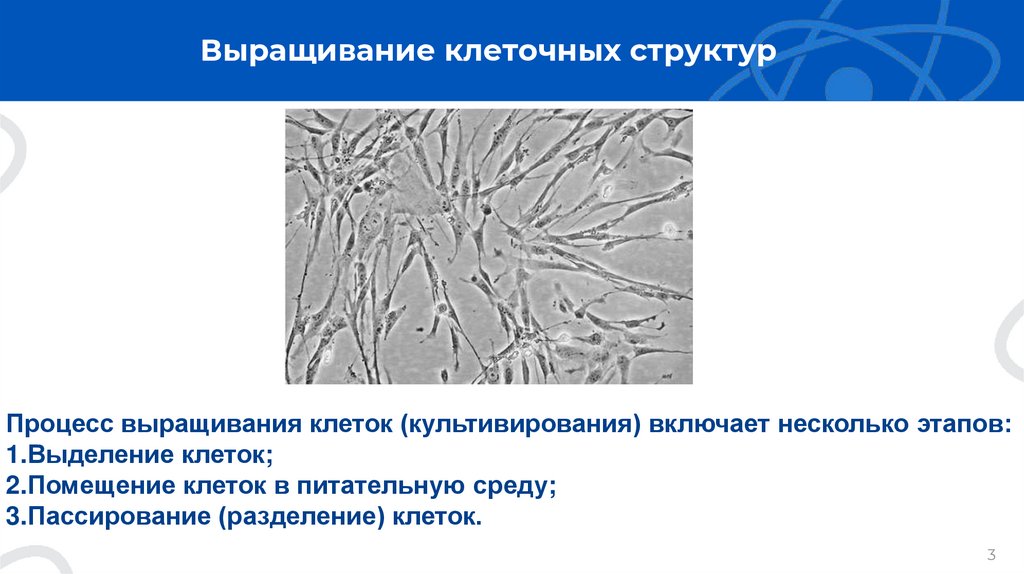 Выращивание клеточных структур

Процесс выращивания клеток (культивирования) включает несколько этапов:
1.Выделение клеток;
2.Помещение клеток в питательную среду;
3.Пассирование (разделение) клеток.

3